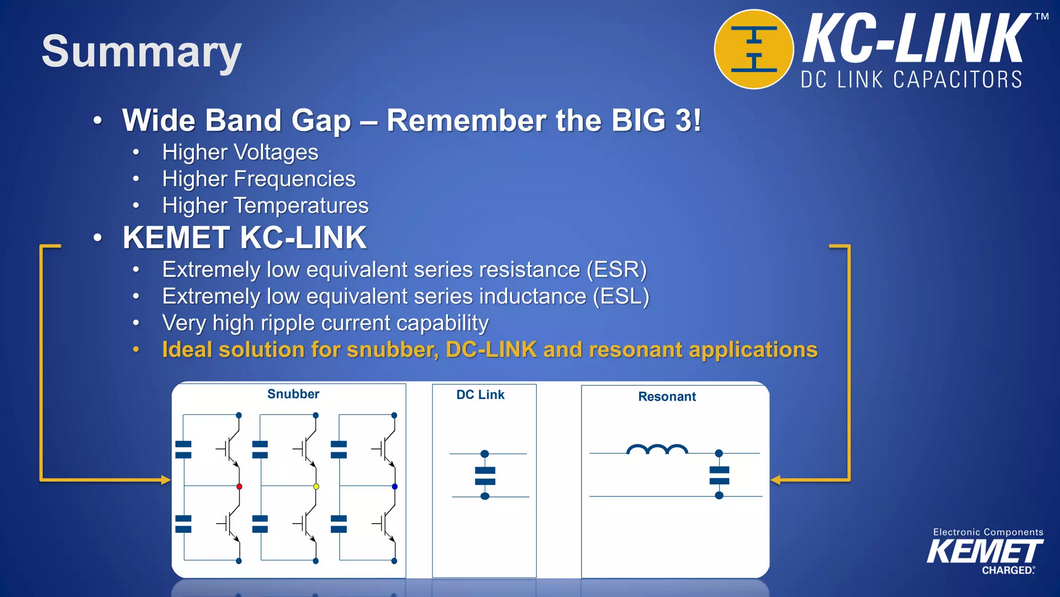 Summary

KC-LINK™
DC LINK CAPACITORS

• Wide Band Gap – Remember the BIG 3!
• Higher Voltages
• Higher Frequencies
• Higher Temperatures
• KEMET KC-LINK
• Extremely low equivalent series resistance (ESR)
• Extremely low equivalent series inductance (ESL)
• Very high ripple current capability
• Ideal solution for snubber, DC-LINK and resonant applications

Snubber

DC Link

Resonant

Electronic Components
KEMET
CHARGED.